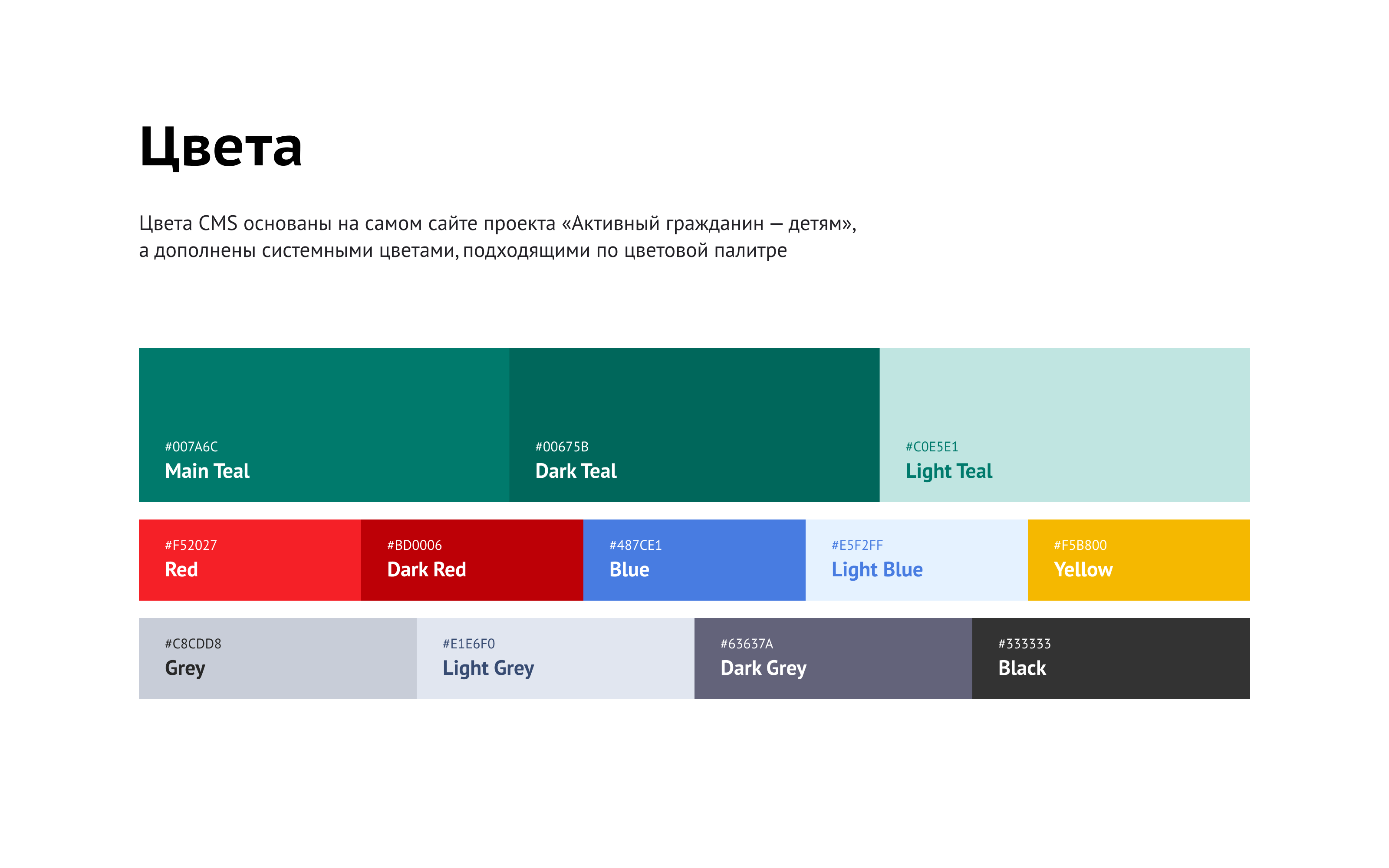 Цвета

Цвета CMS основаны на самом сайте проекта «Активный гражданин — детям», а дополнены системными цветами, подходящими по цветовой палитре

#007A6C
Main Teal

#00675B
Dark Teal

#C0E5E1
Light Teal

#F52027
Red

#BD0006
Dark Red

#487CE1
Blue

#E5F2FF
Light Blue

#F5B800
Yellow

#C8CDD8
Grey

#E1E6F0
Light Grey

#63637A
Dark Grey

#333333
Black